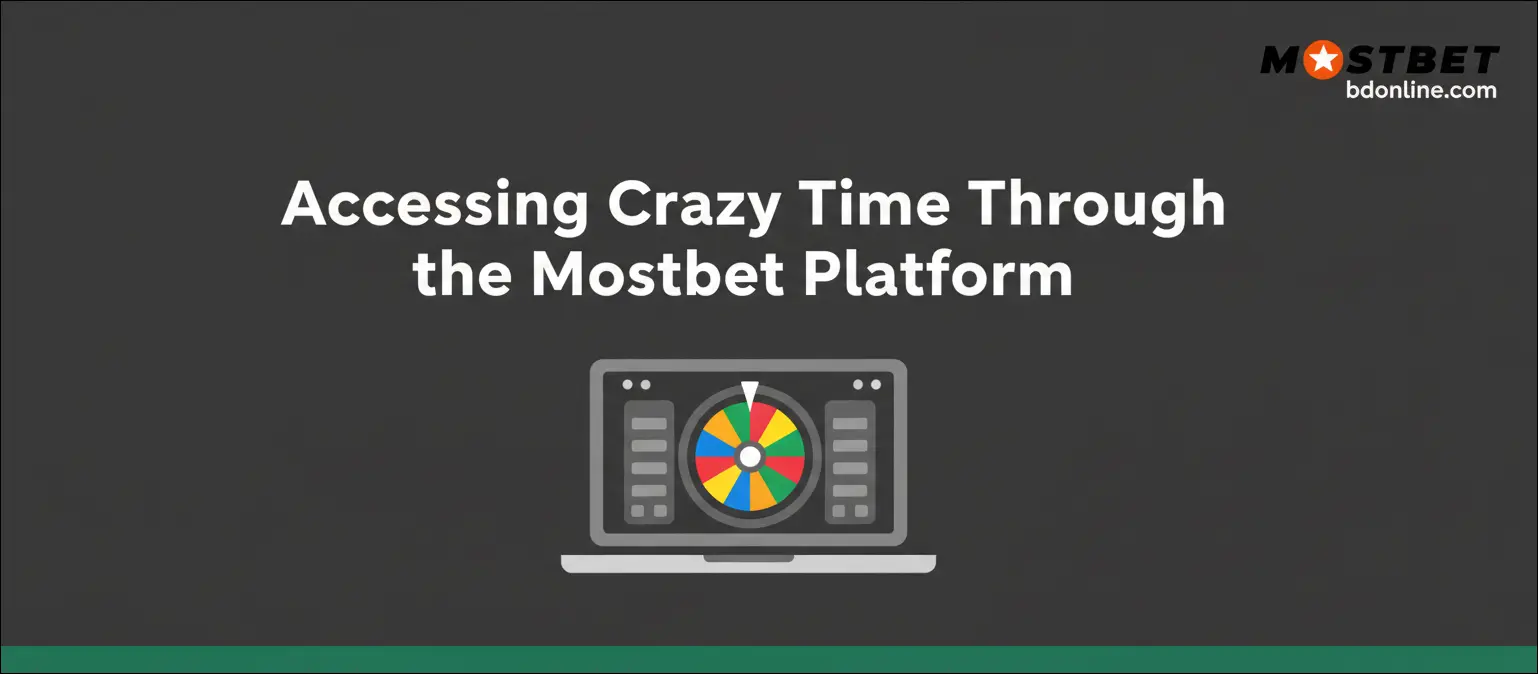 MOSTBET
bdonline.com

Accessing Crazy Time Through the Mostbet Platform